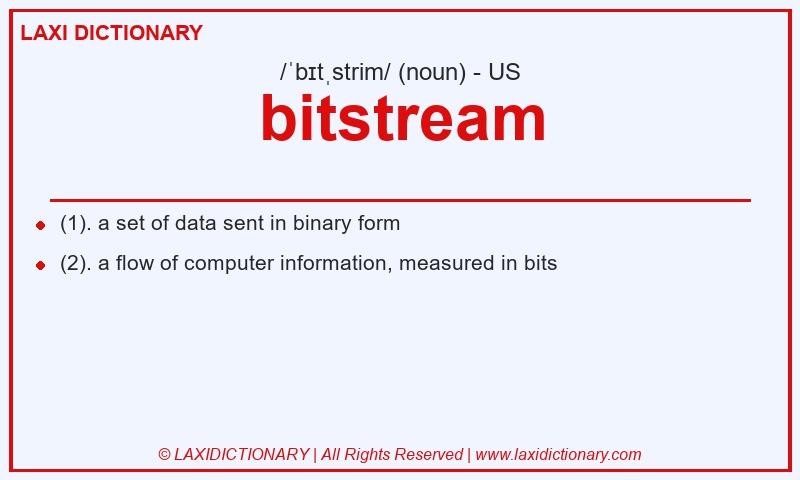 LAXI DICTIONARY

/ˈbɪtˌstrim/ (noun) - US

bitstream

(1). a set of data sent in binary form

(2). a flow of computer information, measured in bits

© LAXIDICTIONARY | All Rights Reserved | www.laxidictionary.com